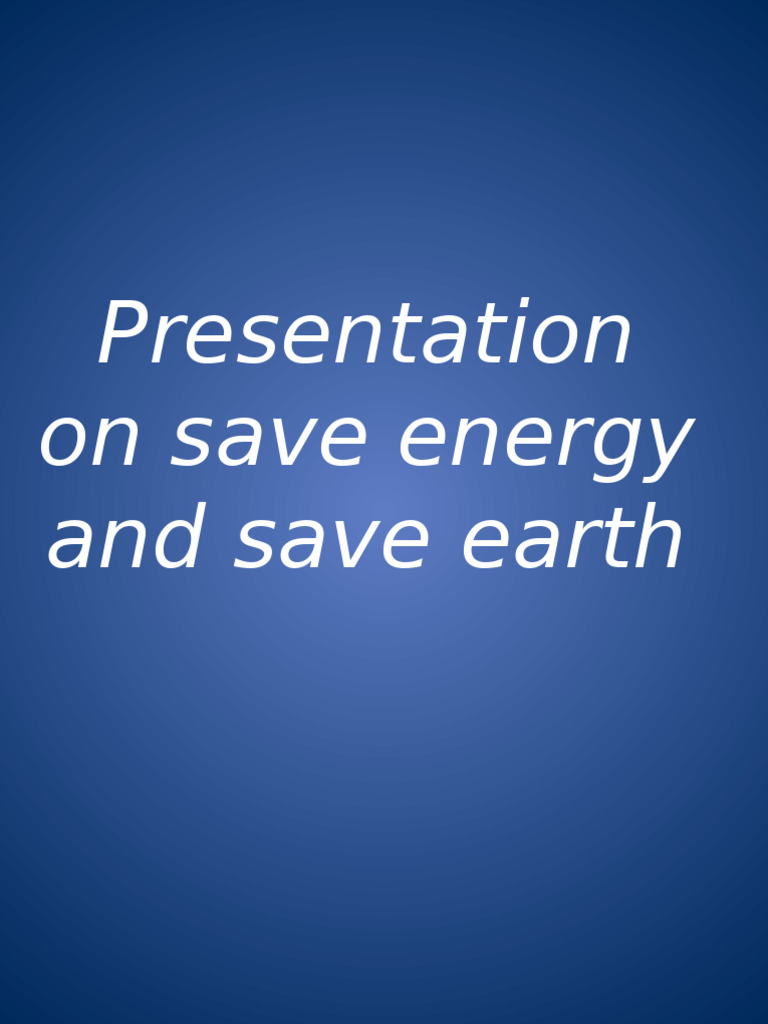 Presentation on save energy and save earth